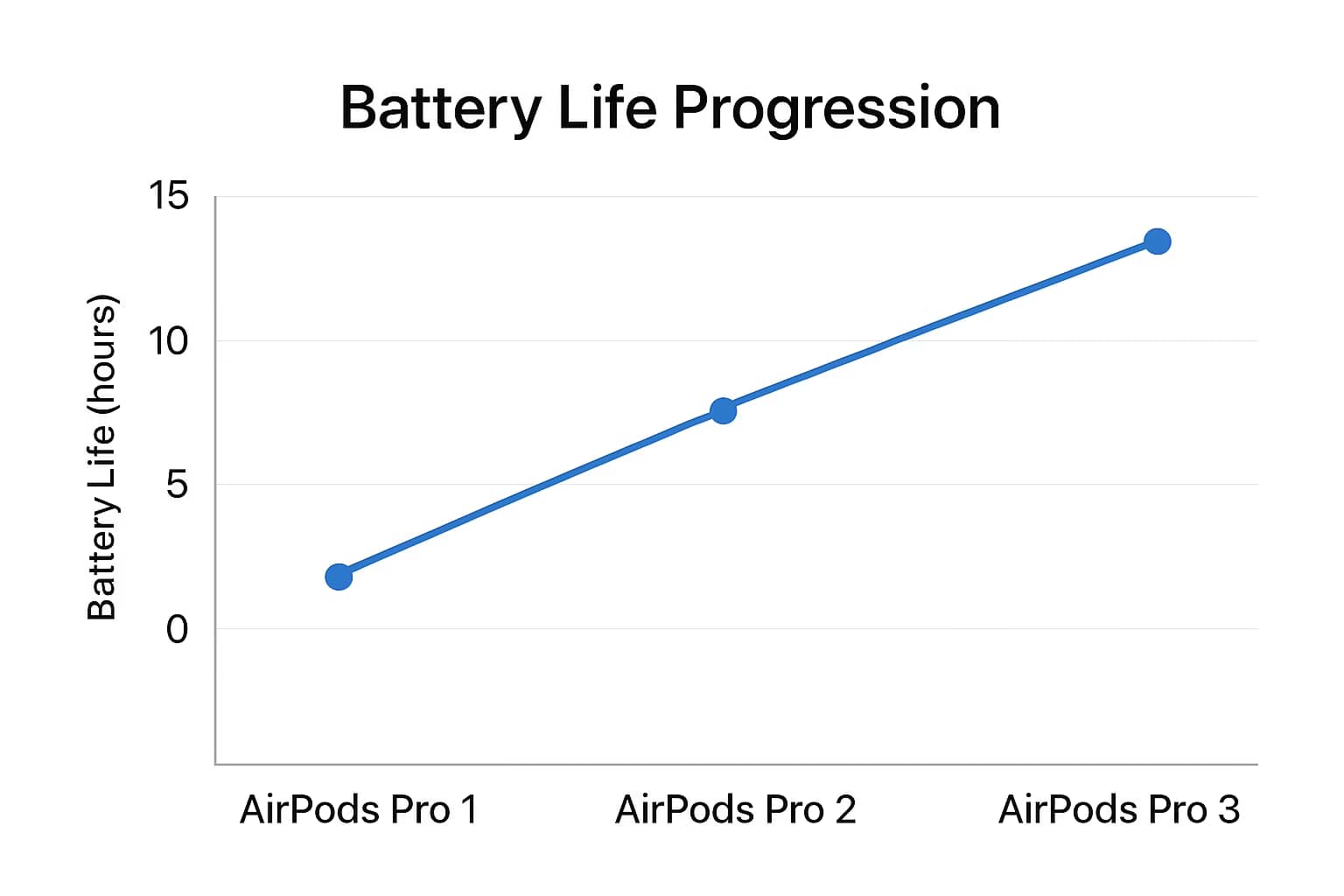 Battery Life Progression

Battery Life (hours)

15
10
5
0

AirPods Pro 1
AirPods Pro 2
AirPods Pro 3